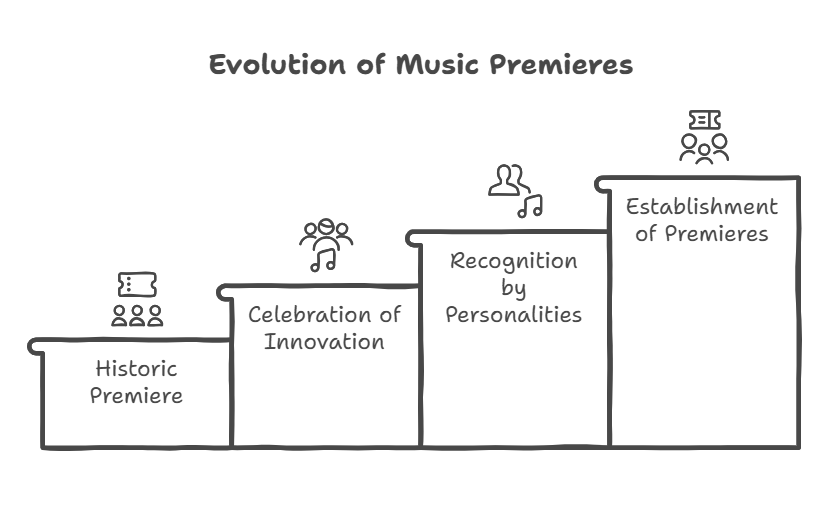 Evolution of Music Premieres

Historic Premiere

Celebration of Innovation

Recognition by Personalities

Establishment of Premieres